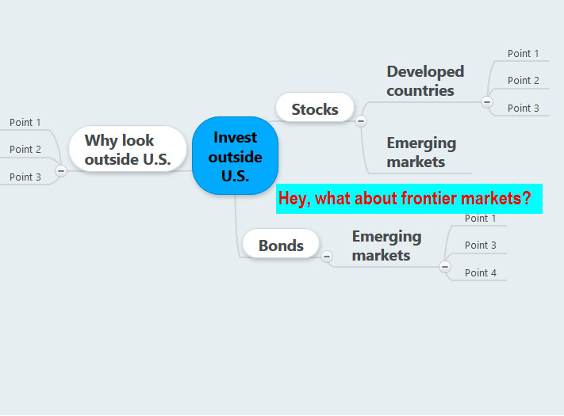 Invest outside U.S.

Why look outside U.S.

Point 1

Point 2

Point 3

Stocks

Developed countries

Point 1

Point 2

Point 3

Emerging markets

Hey, what about frontier markets?

Bonds

Emerging markets

Point 1

Point 3

Point 4